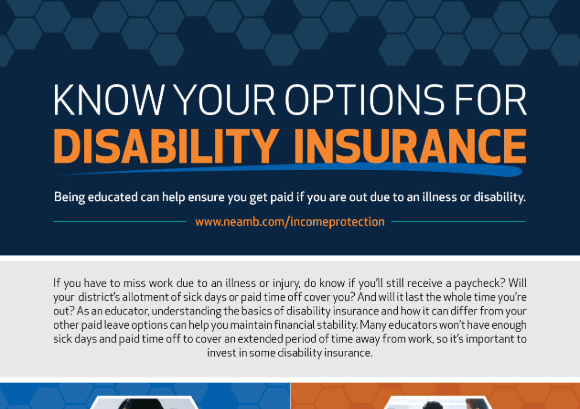 KNOW YOUR OPTIONS FOR
DISABILITY INSURANCE

Being educated can help ensure you get paid if you are out due to an illness or disability.

www.neamb.com/incomeprotection

If you have to miss work due to an illness or injury, do know if you'll still receive a paycheck? Will your district's allotment of sick days or paid time off cover you? And will it last the whole time you're out? As an educator, understanding the basics of disability insurance and how it can differ from your other paid leave options can help you maintain financial stability. Many educators won't have enough sick days and paid time off to cover an extended period of time away from work, so it's important to invest in some disability insurance.